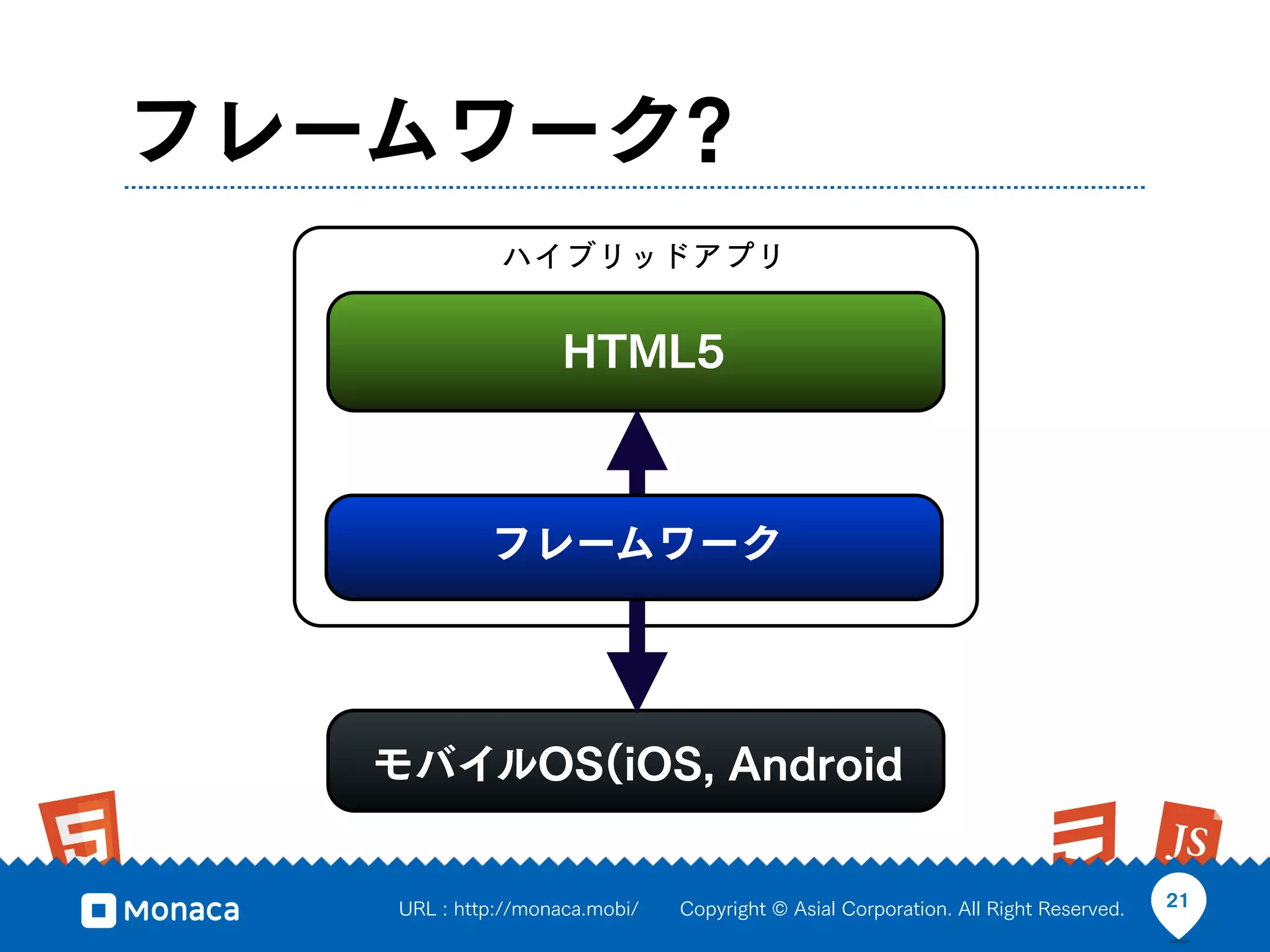 フレームワーク?

ハイブリッドアプリ

HTML5

フレームワーク

モバイルOS(iOS, Android

JS

Monaca

URL : http://monaca.mobi/

Copyright © Asial Corporation. All Right Reserved.

21